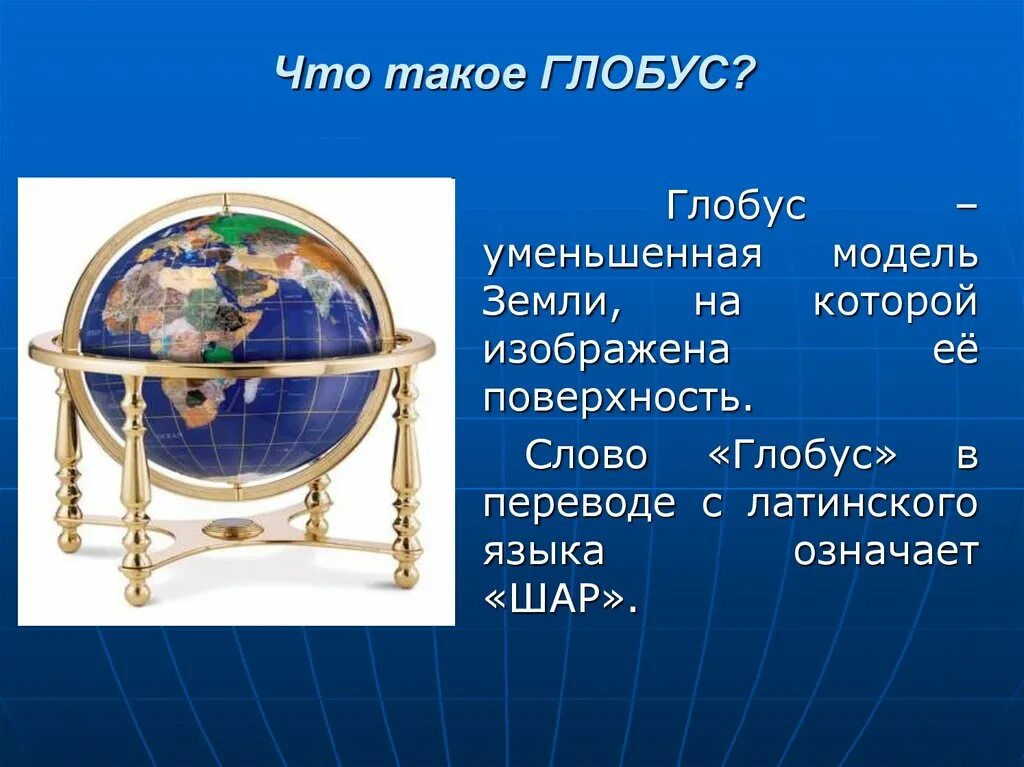 Что такое ГЛОБУС?

Глобус – уменьшенная модель Земли, на которой изображена её поверхность.

Слово «Глобус» в переводе с латинского языка означает «ШАР».